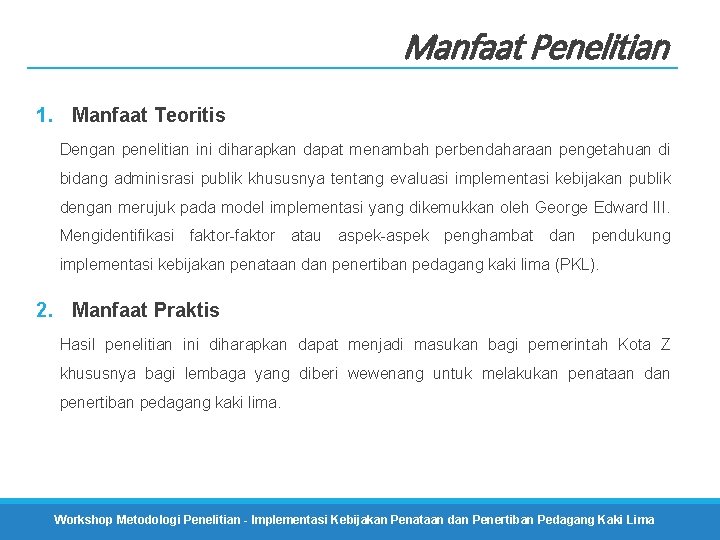 Manfaat Penelitian

1. Manfaat Teoritis

Dengan penelitian ini diharapkan dapat menambah perbendaharaan pengetahuan di bidang adminisrasi publik khususnya tentang evaluasi implementasi kebijakan publik dengan merujuk pada model implementasi yang dikemukkan oleh George Edward III. Mengidentifikasi faktor-faktor atau aspek-aspek penghambat dan pendukung implementasi kebijakan penataan dan penertiban pedagang kaki lima (PKL).

2. Manfaat Praktis

Hasil penelitian ini diharapkan dapat menjadi masukan bagi pemerintah Kota Z khususnya bagi lembaga yang diberi wewenang untuk melakukan penataan dan penertiban pedagang kaki lima.

Workshop Metodologi Penelitian - Implementasi Kebijakan Penataan dan Penertiban Pedagang Kaki Lima